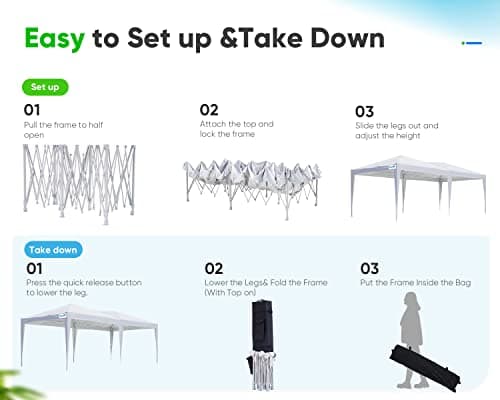 Easy to Set up &Take Down

Set up

01
Pull the frame to half open

02
Attach the top and lock the frame

03
Slide the legs out and adjust the height

Take down

01
Press the quick release button to lower the leg.

02
Lower the Legs& Fold the Frame (With Top on)

03
Put the Frame Inside the Bag